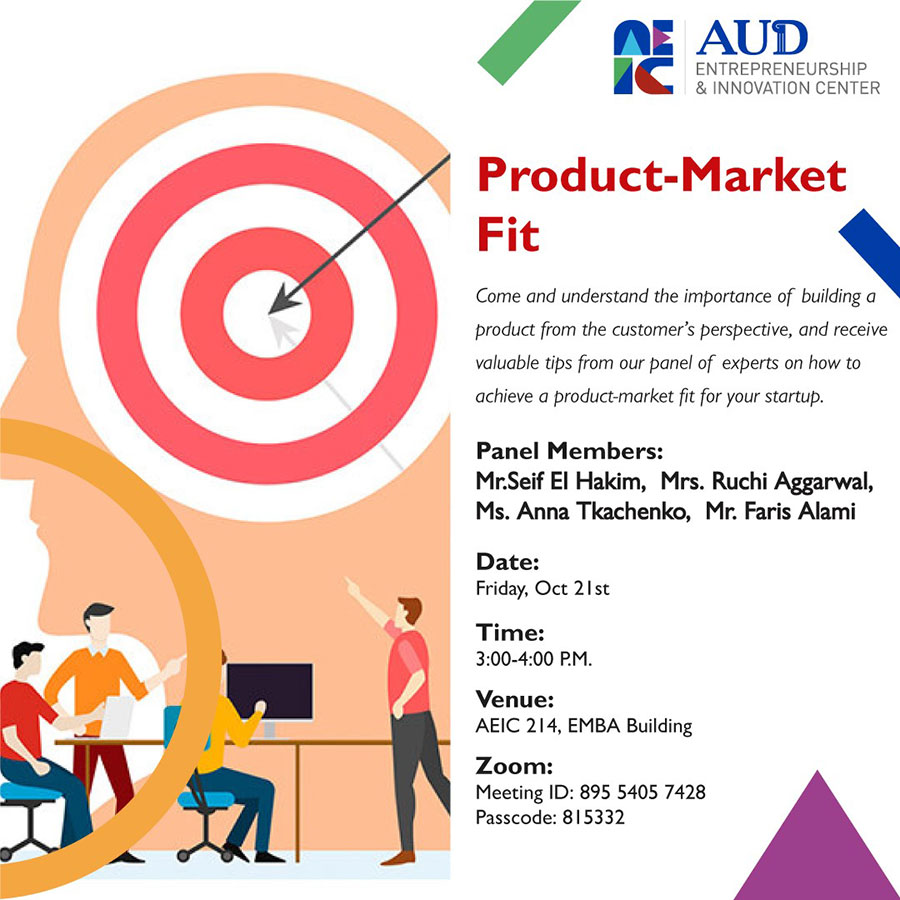 AEIC AUD ENTREPRENEURSHIP & INNOVATION CENTER

Product-Market Fit

Come and understand the importance of building a product from the customer's perspective, and receive valuable tips from our panel of experts on how to achieve a product-market fit for your startup.

Panel Members:
Mr.Seif El Hakim, Mrs. Ruchi Aggarwal, Ms. Anna Tkachenko, Mr. Faris Alami

Date:
Friday, Oct 21st

Time:
3:00-4:00 P.M.

Venue:
AEIC 214, EMBA Building

Zoom:
Meeting ID: 895 5405 7428
Passcode: 815332